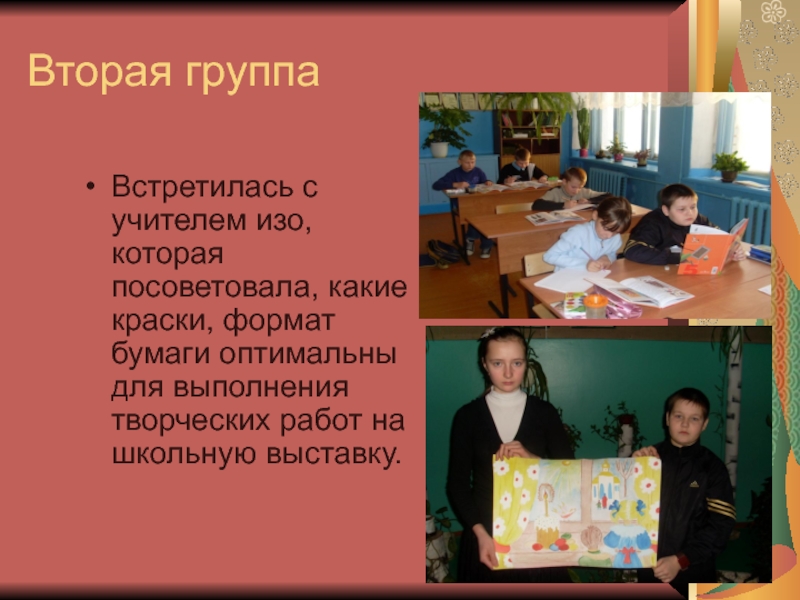 Вторая группа

• Встретилась с учителем изо, которая посоветовала, какие краски, формат бумаги оптимальны для выполнения творческих работ на школьную выставку.